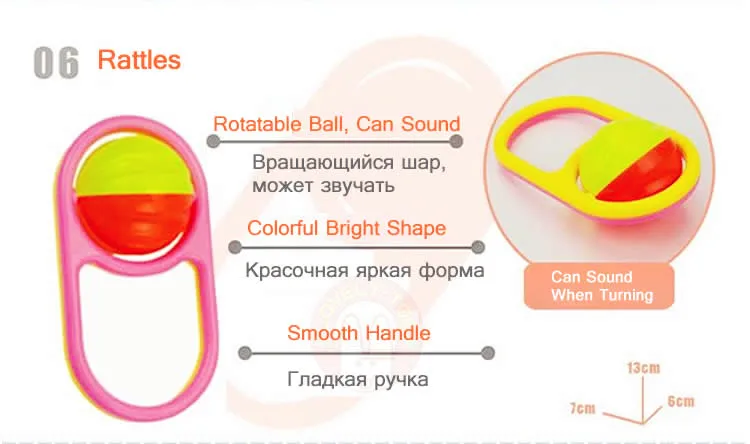 06 Rattles

Rotatable Ball, Can Sound

Вращающийся шар, может звучать

Colorful Bright Shape

Красочная яркая форма

Smooth Handle

Гладкая ручка

Can Sound When Turning

13cm

7cm

6cm